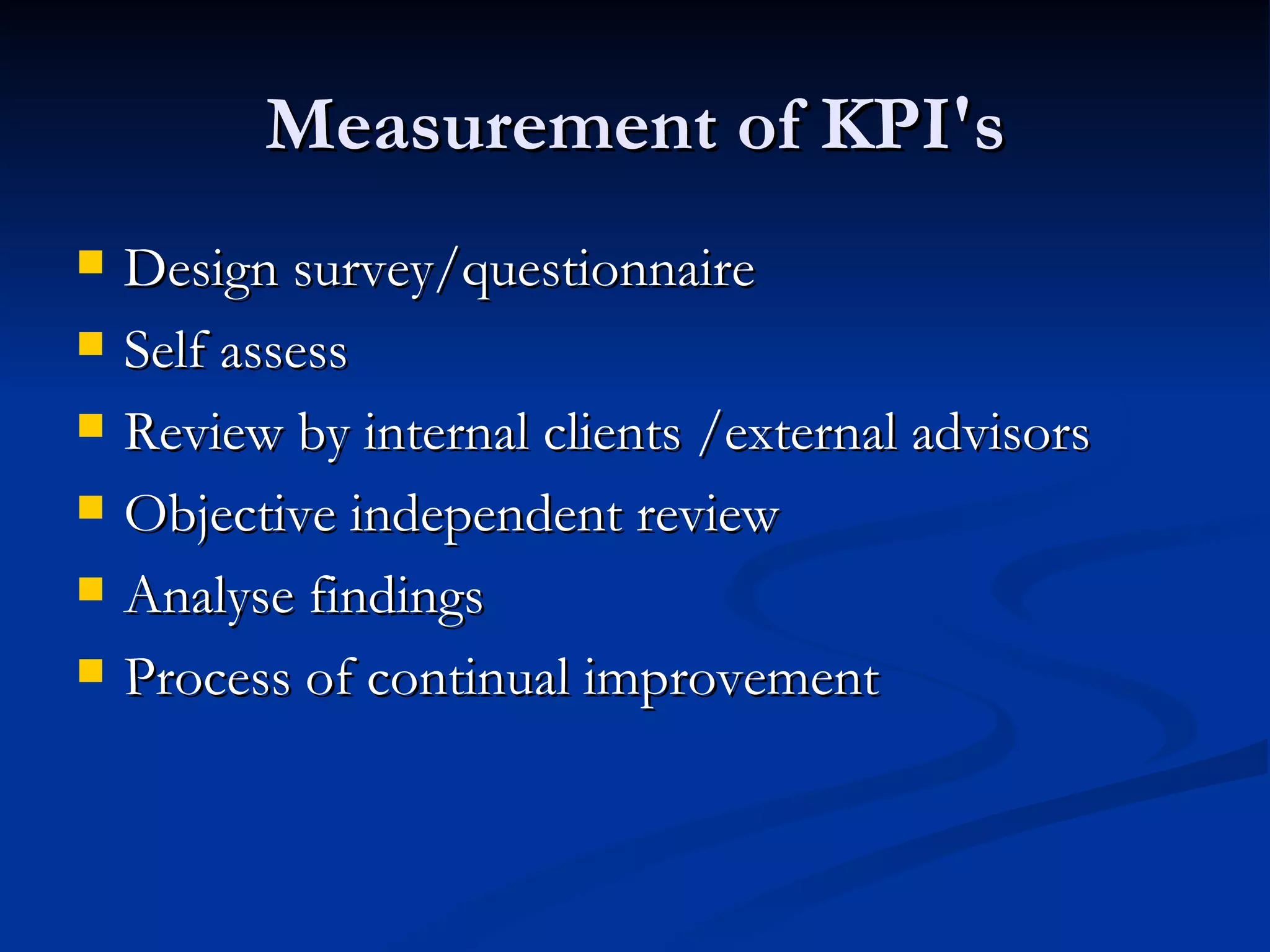 Measurement of KPI's

- Design survey/questionnaire
- Self assess
- Review by internal clients /external advisors
- Objective independent review
- Analyse findings
- Process of continual improvement